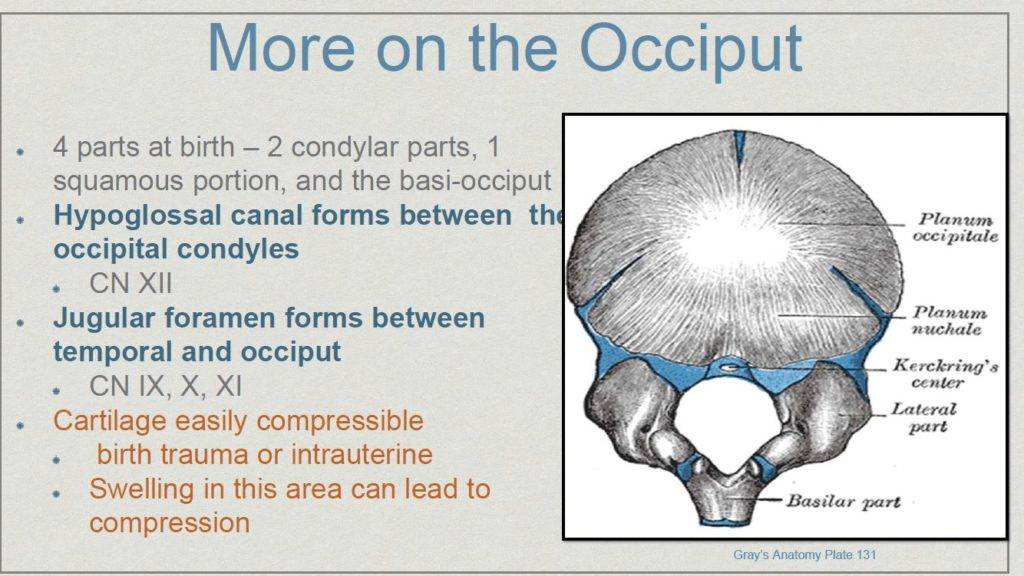 More on the Occiput

4 parts at birth – 2 condylar parts, 1 squamous portion, and the basi-occiput

Hypoglossal canal forms between the occipital condyles

CN XII

Jugular foramen forms between temporal and occiput

CN IX, X, XI

Cartilage easily compressible

birth trauma or intrauterine

Swelling in this area can lead to compression

Planum occipitale

Planum nuchale

Kerckring's center

Lateral part

Basilar part

Gray's Anatomy Plate 131